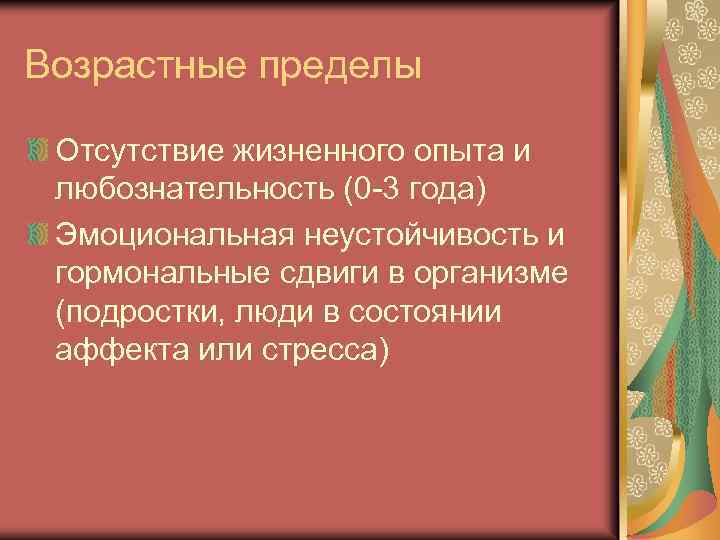 Возрастные пределы

Отсутствие жизненного опыта и любознательность (0-3 года)

Эмоциональная неустойчивость и гормональные сдвиги в организме (подростки, люди в состоянии аффекта или стресса)